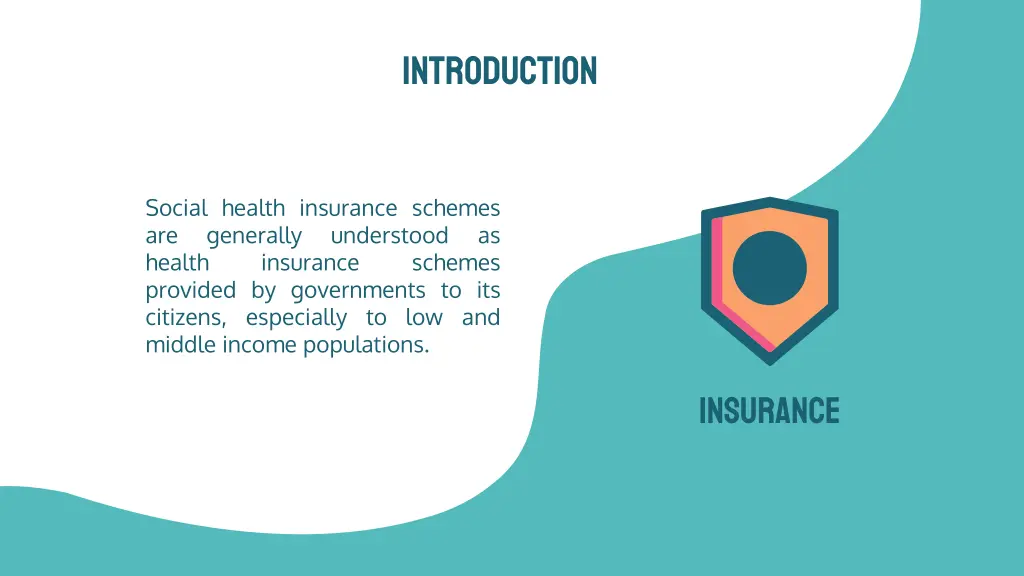 INTRODUCTION

Social health insurance schemes are generally understood as health insurance schemes provided by governments to its citizens, especially to low and middle income populations.

INSURANCE